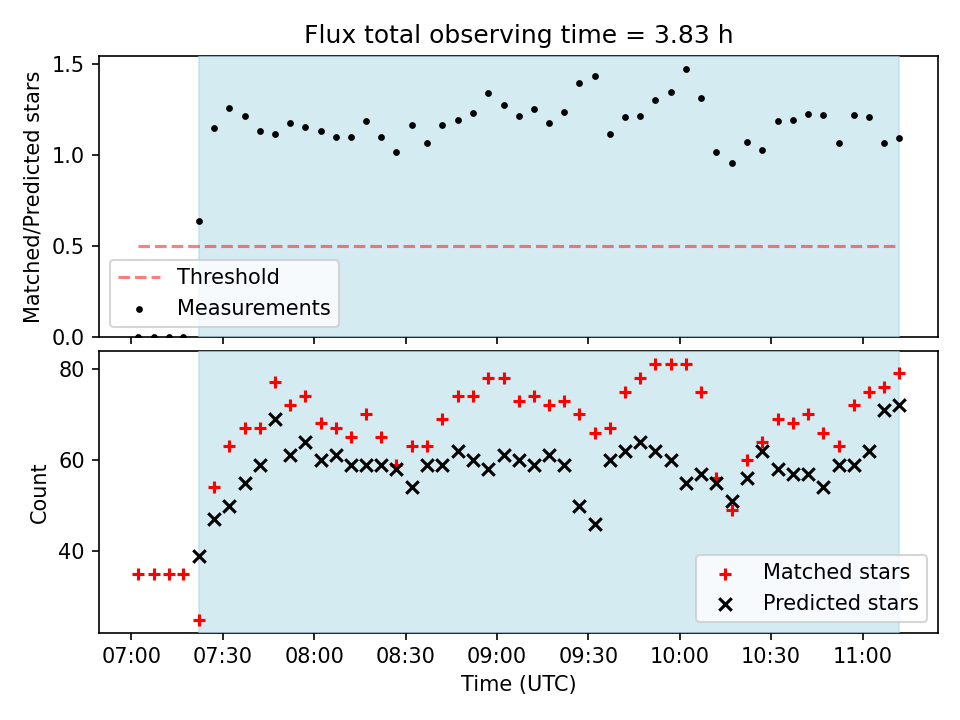 Flux total observing time = 3.83 h

Matched/Predicted stars

1.5
1.0
0.5
0.0

Threshold
Measurements

Count

80
60
40

Matched stars
Predicted stars

07:00 07:30 08:00 08:30 09:00 09:30 10:00 10:30 11:00

Time (UTC)